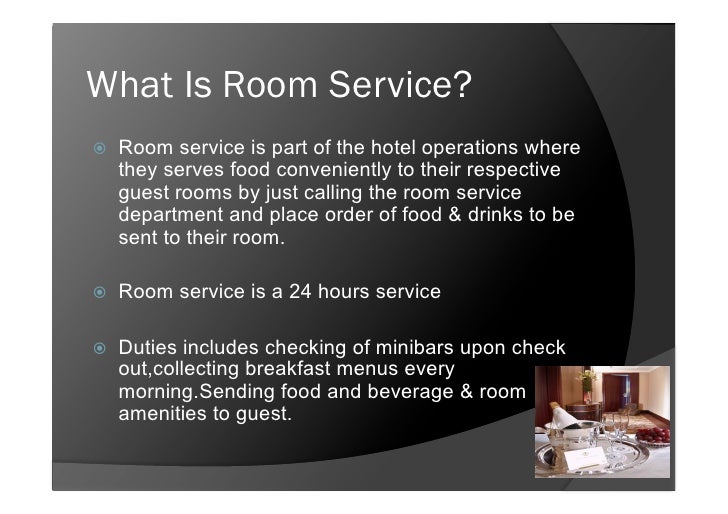 What Is Room Service?

Room service is part of the hotel operations where they serves food conveniently to their respective guest rooms by just calling the room service department and place order of food & drinks to be sent to their room.

Room service is a 24 hours service

Duties includes checking of minibars upon check out,collecting breakfast menus every morning.Sending food and beverage & room amenities to guest.